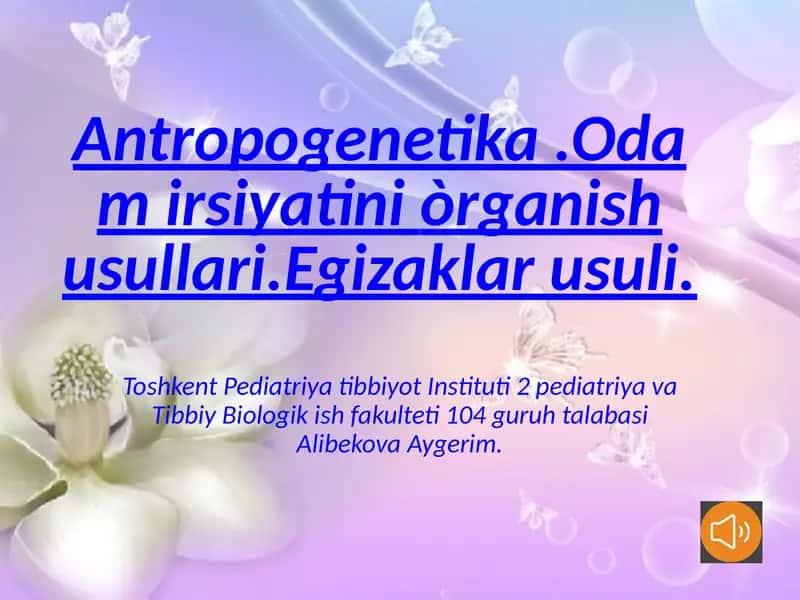 Antropogenetika .Odam irsiyatini òrganish usullari.Egizaklar usuli.

Toshkent Pediatriya tibbiyot Instituti 2 pediatriya va Tibbiy Biologik ish fakulteti 104 guruh talabasi Alibekova Aygerim.